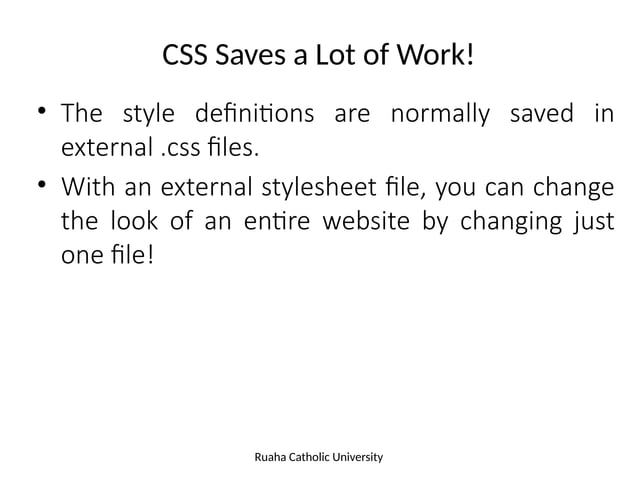 CSS Saves a Lot of Work!

• The style definitions are normally saved in external .css files.

• With an external stylesheet file, you can change the look of an entire website by changing just one file!

Ruaha Catholic University